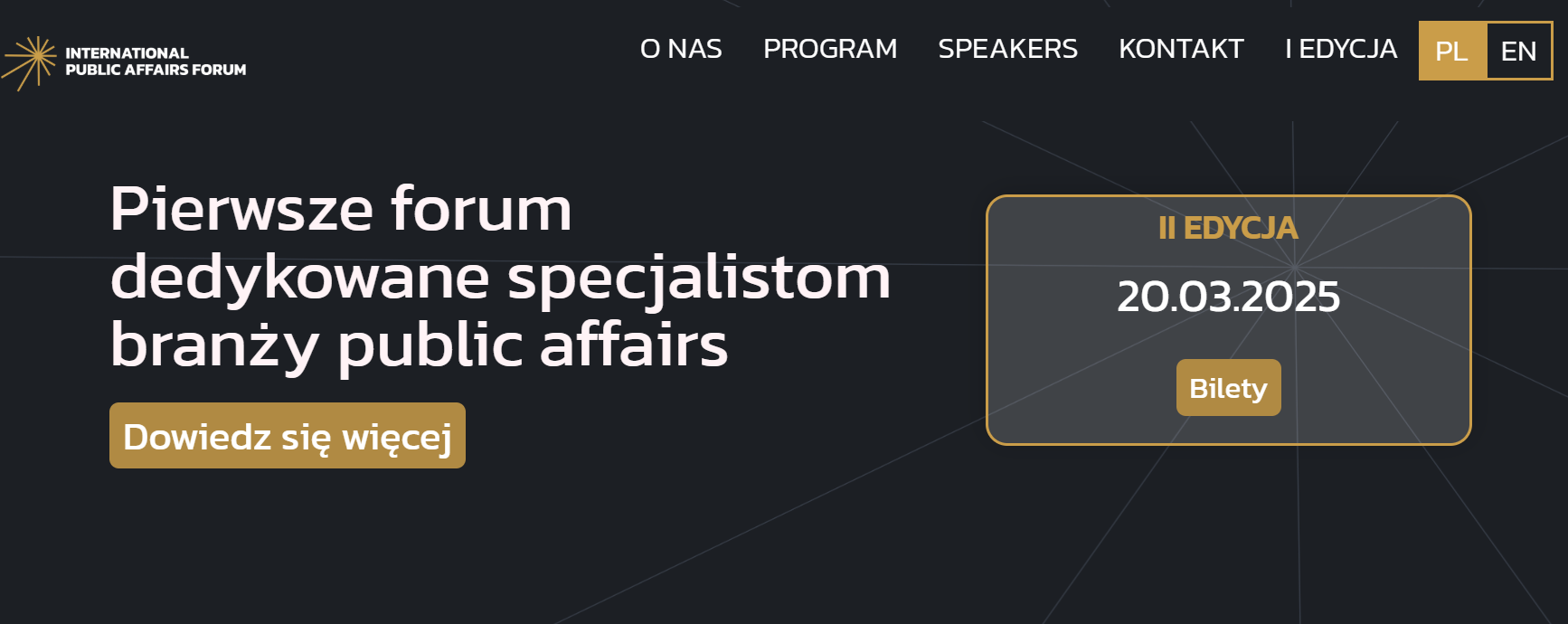 INTERNATIONAL PUBLIC AFFAIRS FORUM

O NAS PROGRAM SPEAKERS KONTAKT I EDYCJA PL EN

Pierwsze forum dedykowane specjalistom branży public affairs

Dowiedz się więcej

II EDYCJA

20.03.2025

Bilety